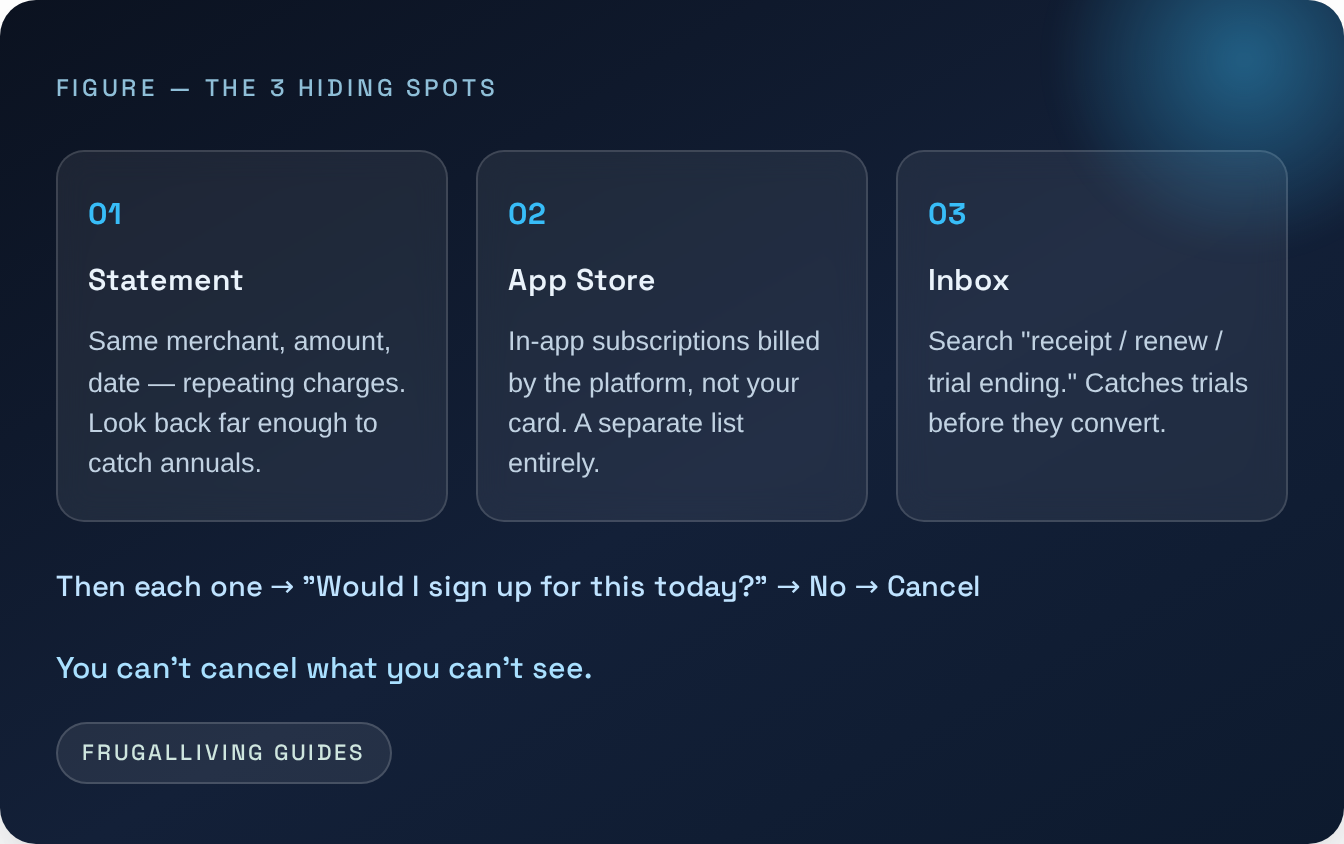 FIGURE — THE 3 HIDING SPOTS

01

Statement

Same merchant, amount, date — repeating charges. Look back far enough to catch annuals.

02

App Store

In-app subscriptions billed by the platform, not your card. A separate list entirely.

03

Inbox

Search "receipt / renew / trial ending." Catches trials before they convert.

Then each one → ”Would I sign up for this today?” → No → Cancel

You can’t cancel what you can’t see.

FRUGALLIVING GUIDES